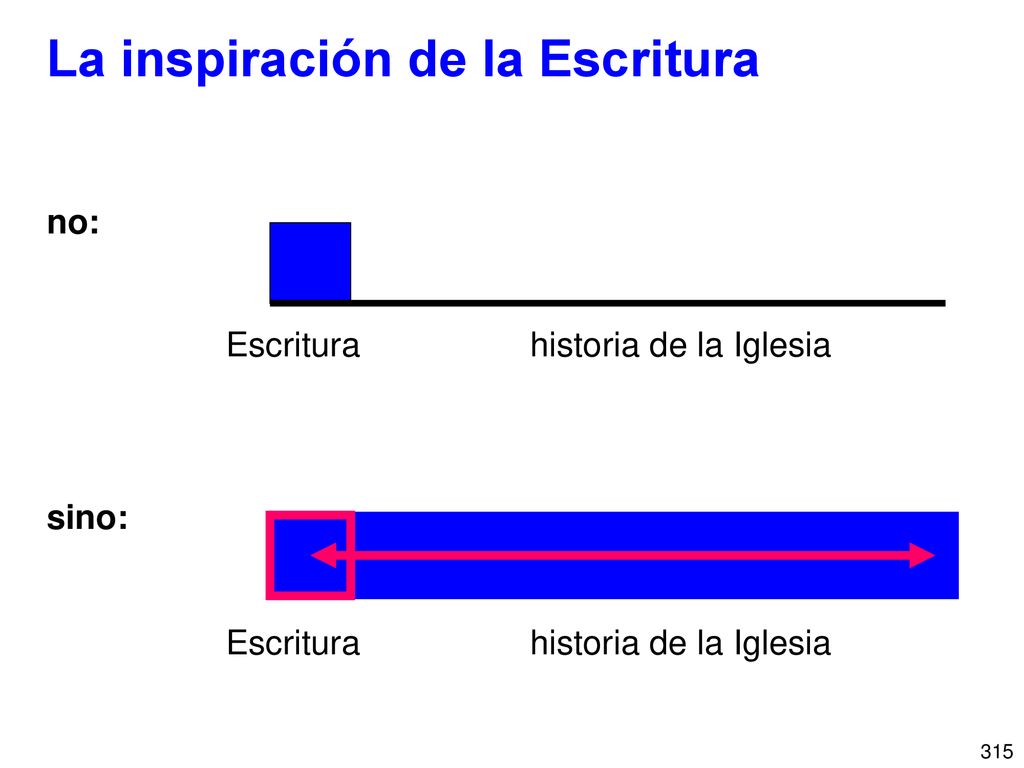 La inspiración de la Escritura

no:

Escritura historia de la Iglesia

sino:

Escritura historia de la Iglesia

315